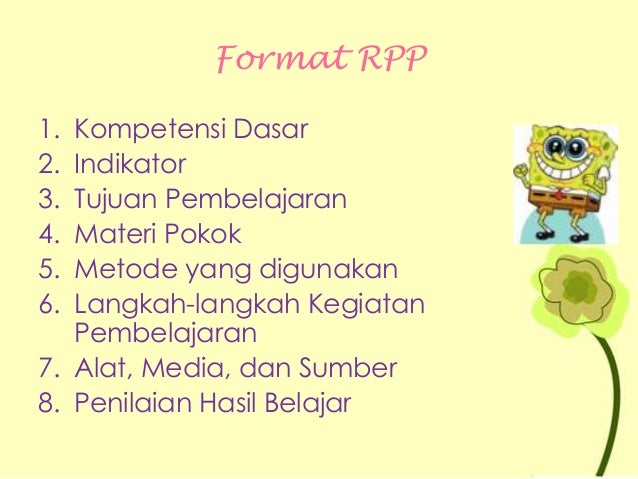 Format RPP

1. Kompetensi Dasar
2. Indikator
3. Tujuan Pembelajaran
4. Materi Pokok
5. Metode yang digunakan
6. Langkah-langkah Kegiatan Pembelajaran
7. Alat, Media, dan Sumber
8. Penilaian Hasil Belajar